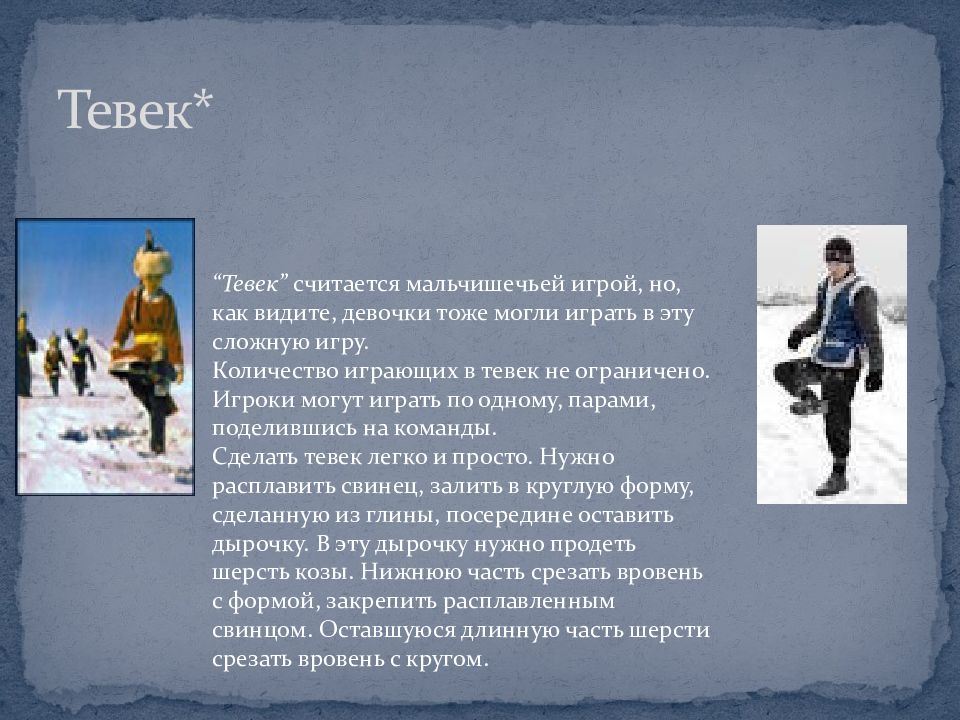 Тевек*

“Тевек” считается мальчишечьей игрой, но, как видите, девочки тоже могли играть в эту сложную игру.
Количество играющих в тевек не ограничено. Игроки могут играть по одному, парами, поделившись на команды.
Сделать тевек легко и просто. Нужно расплавить свинец, залить в круглую форму, сделанную из глины, посередине оставить дырочку. В эту дырочку нужно продеть шерсть козы. Нижнюю часть срезать вровень с формой, закрепить расплавленным свинцом. Оставшуюся длинную часть шерсти срезать вровень с кругом.